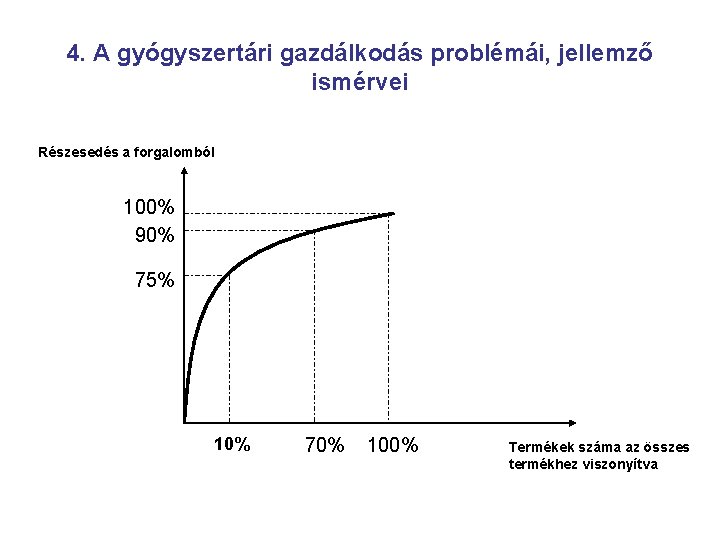 4. A gyógyszertári gazdálkodás problémái, jellemző ismérvei

Részesedés a forgalomból

100%

90%

75%

10%

70%

100%

Termékek száma az összes termékhez viszonyítva